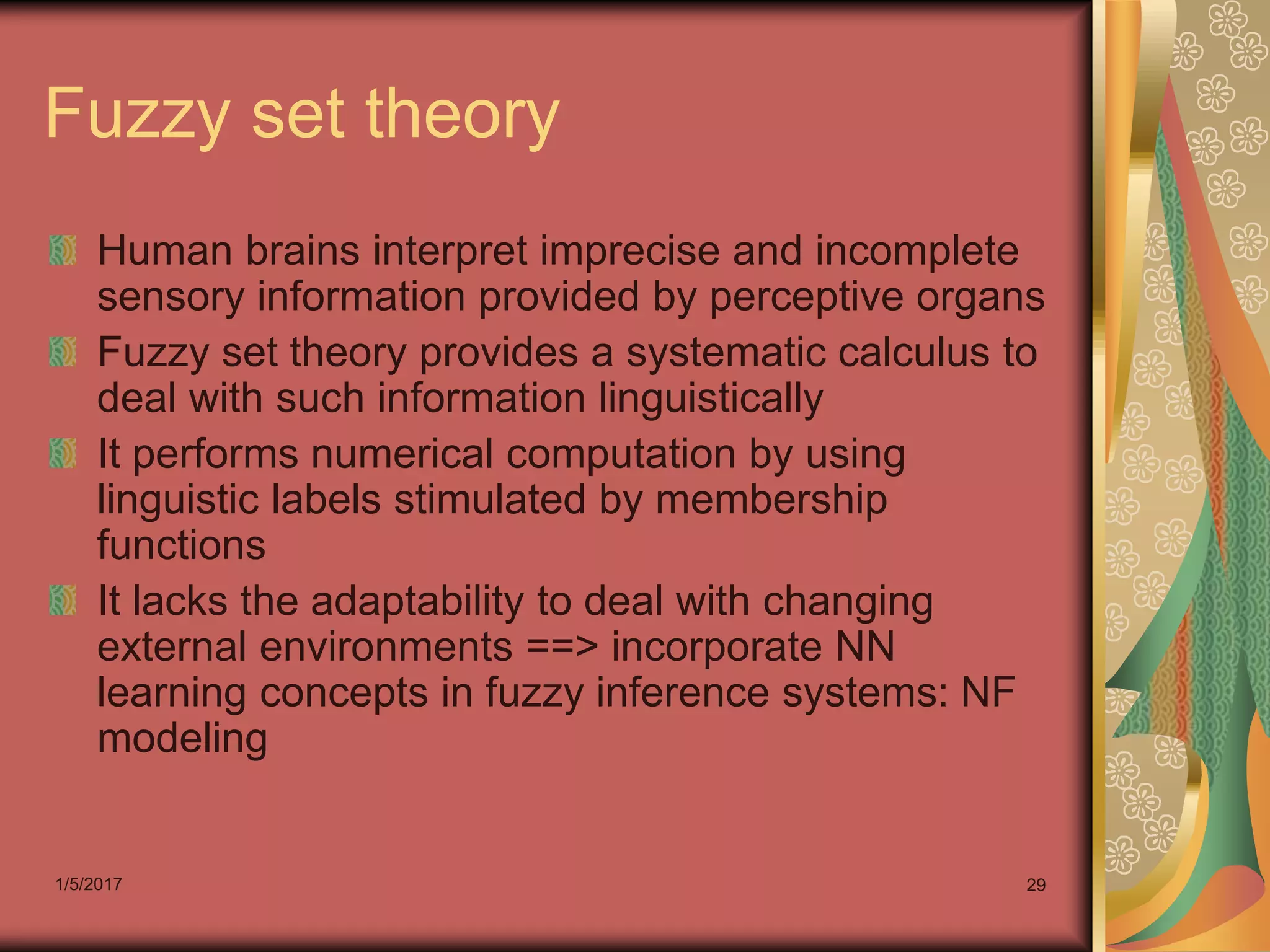 Fuzzy set theory

Human brains interpret imprecise and incomplete sensory information provided by perceptive organs

Fuzzy set theory provides a systematic calculus to deal with such information linguistically

It performs numerical computation by using linguistic labels stimulated by membership functions

It lacks the adaptability to deal with changing external environments ==> incorporate NN learning concepts in fuzzy inference systems: NF modeling

1/5/2017

29